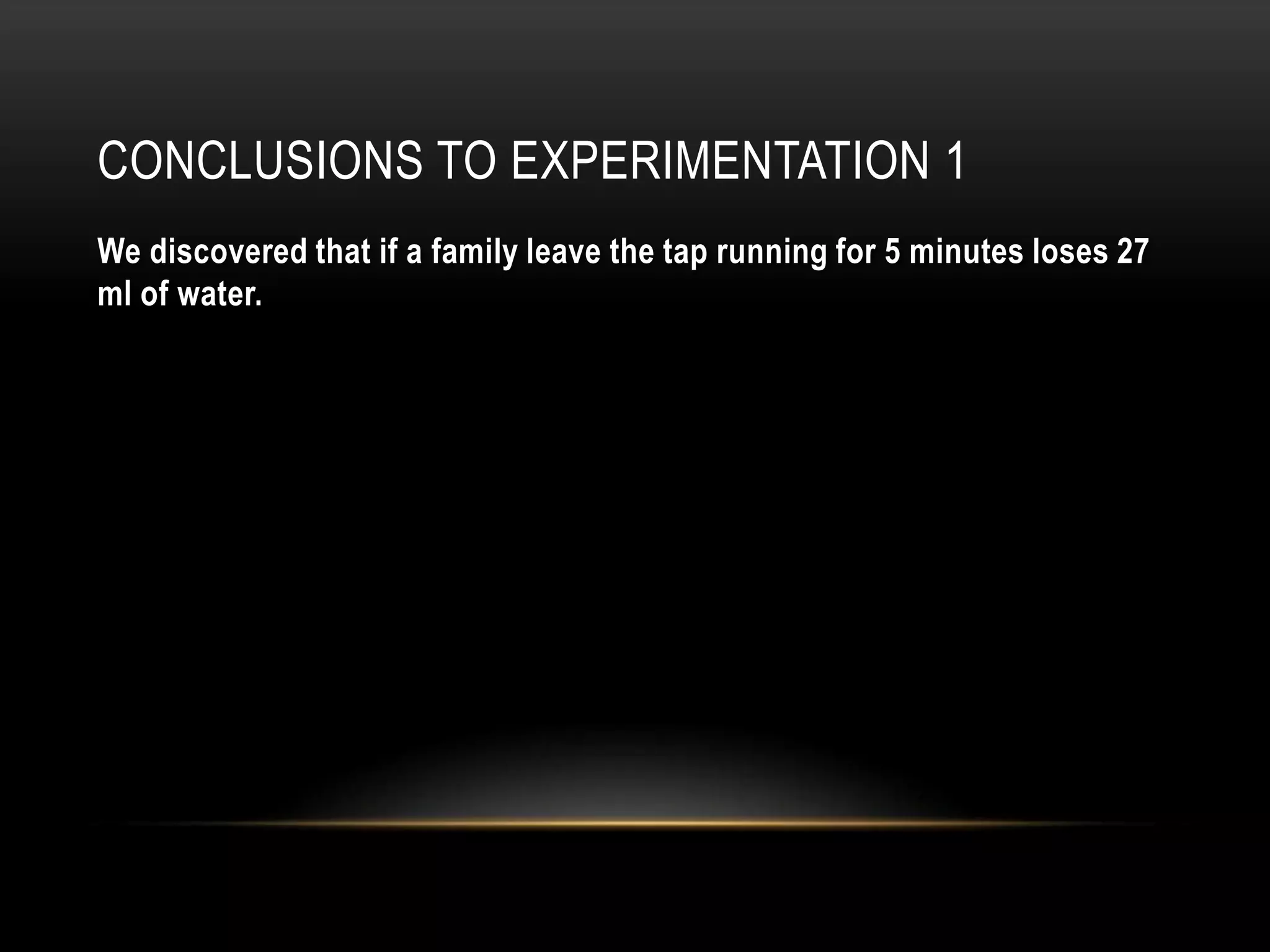 CONCLUSIONS TO EXPERIMENTATION 1

We discovered that if a family leave the tap running for 5 minutes loses 27 ml of water.